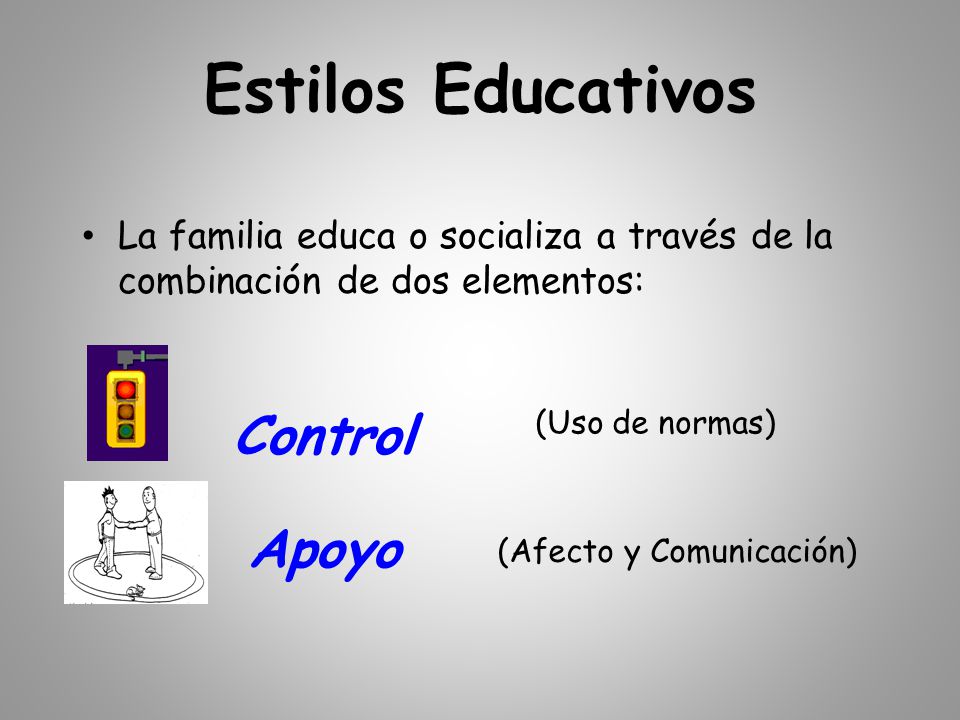 Estilos Educativos

• La familia educa o socializa a través de la combinación de dos elementos:

Control (Uso de normas)

Apoyo (Afecto y Comunicación)